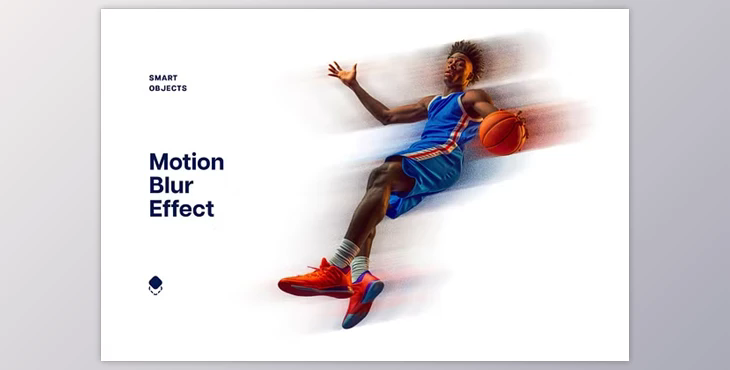 SMART
OBJECTS

Motion
Blur
Effect